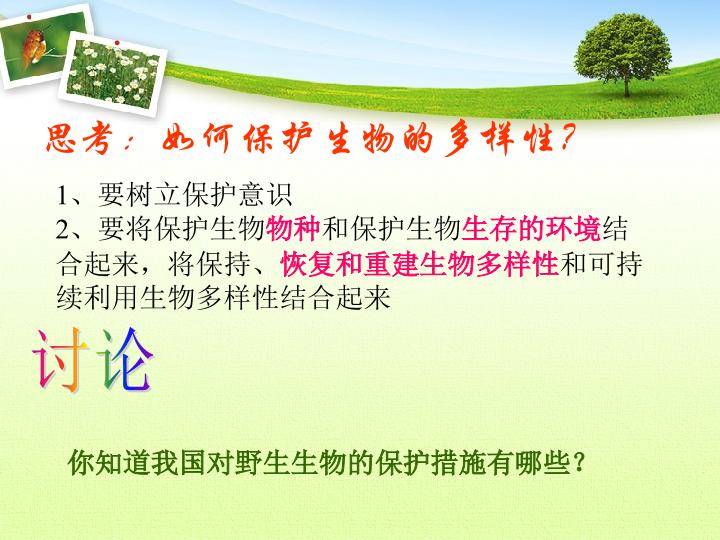 思考：如何保护生物的多样性？

1、要树立保护意识
2、要将保护生物物种和保护生物生存的环境结合起来，将保持、恢复和重建生物多样性和可持续利用生物多样性结合起来

讨论

你知道我国对野生生物的保护措施有哪些？